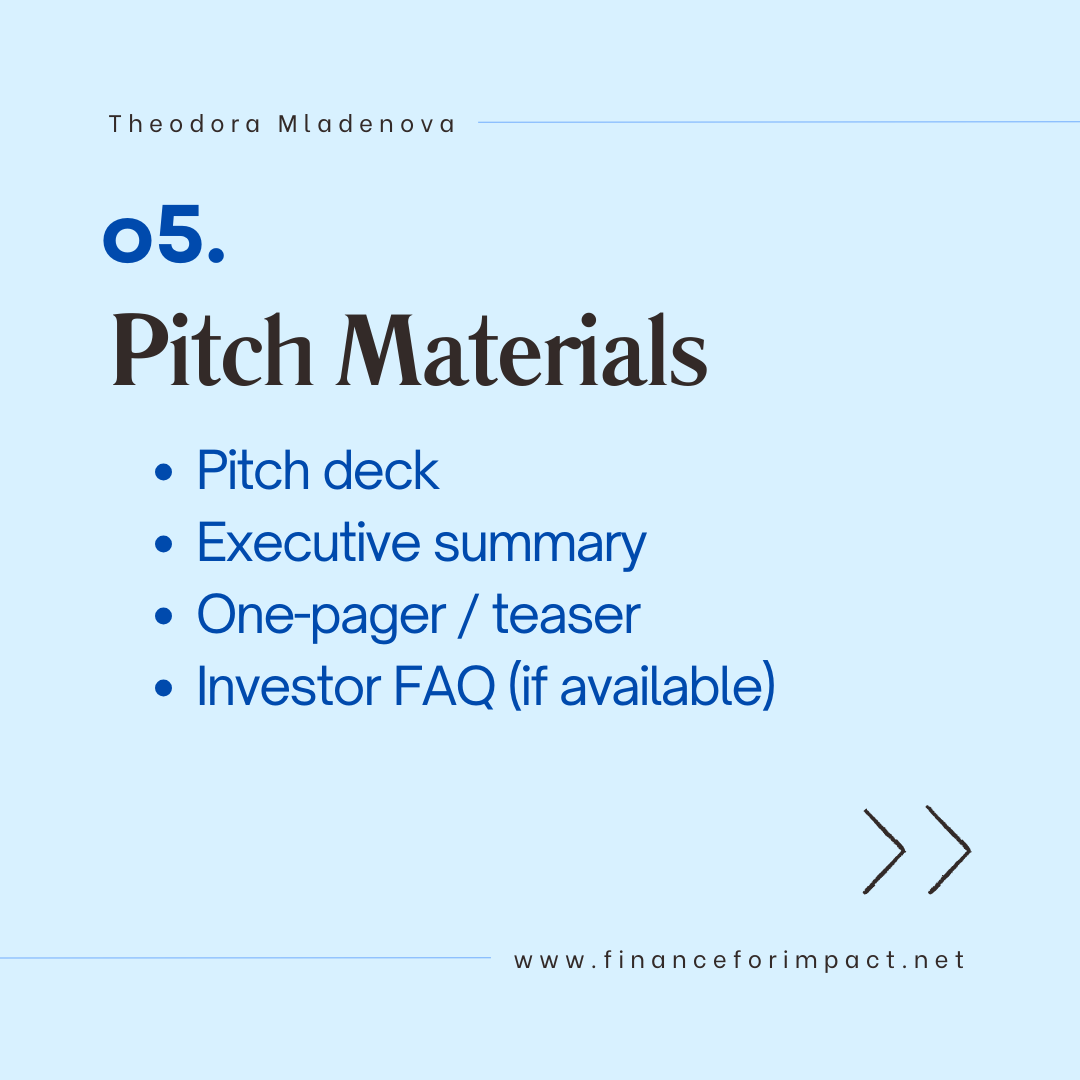 Theodora Mladenova

05.

Pitch Materials

- Pitch deck
- Executive summary
- One-pager / teaser
- Investor FAQ (if available)

www.financeforimpact.net